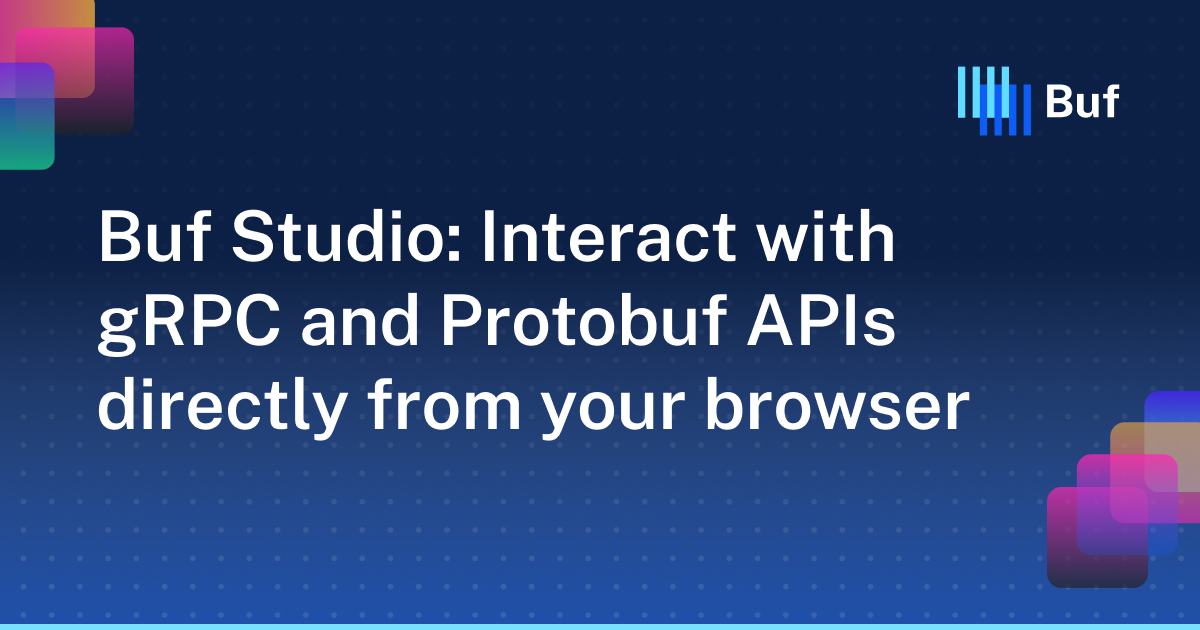 Buf

Buf Studio: Interact with gRPC and Protobuf APIs directly from your browser